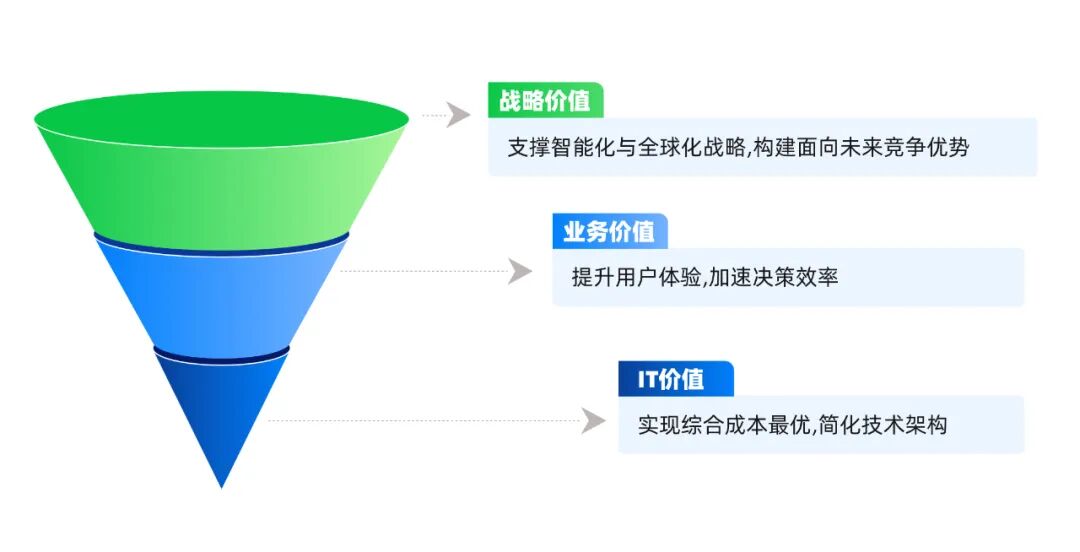 战略价值

支撑智能化与全球化战略,构建面向未来竞争优势

业务价值

提升用户体验,加速决策效率

IT价值

实现综合成本最优,简化技术架构